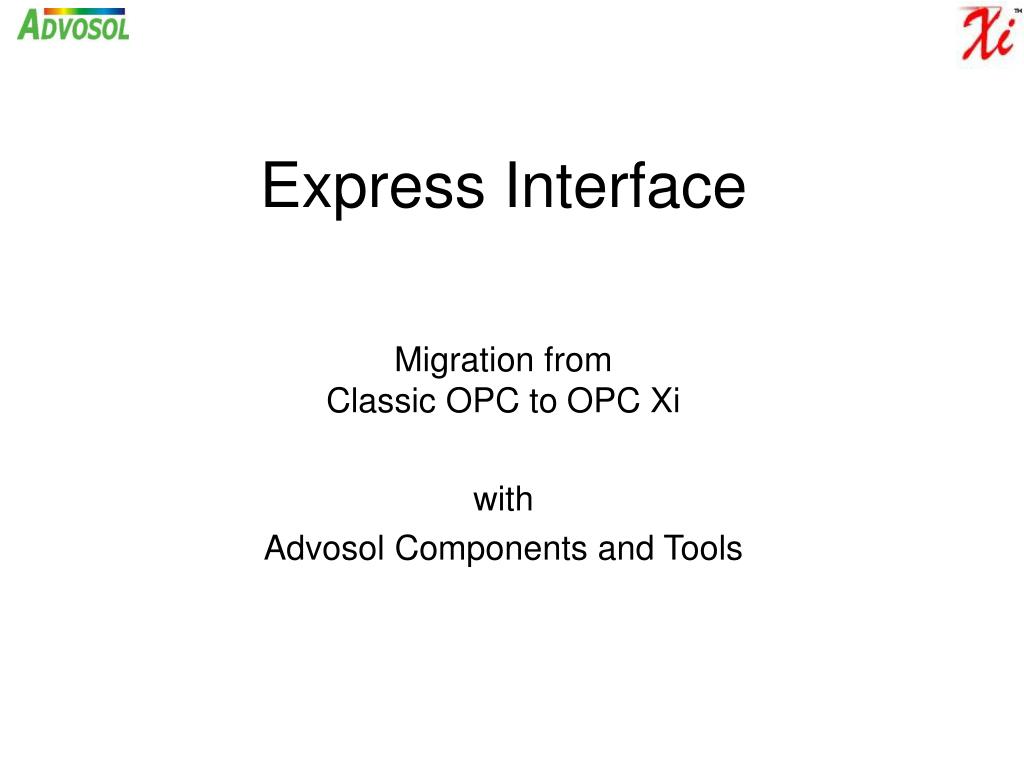 ADVOSOL

Xi™

Express Interface

Migration from
Classic OPC to OPC Xi

with
Advosol Components and Tools